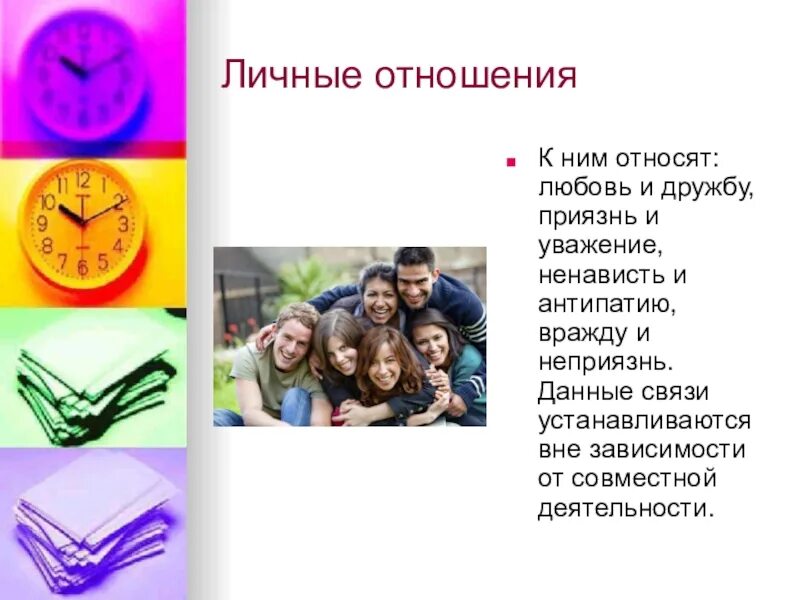 Личные отношения

К ним относят: любовь и дружбу, приязнь и уважение, ненависть и антипатию, вражду и неприязнь. Данные связи устанавливаются вне зависимости от совместной деятельности.